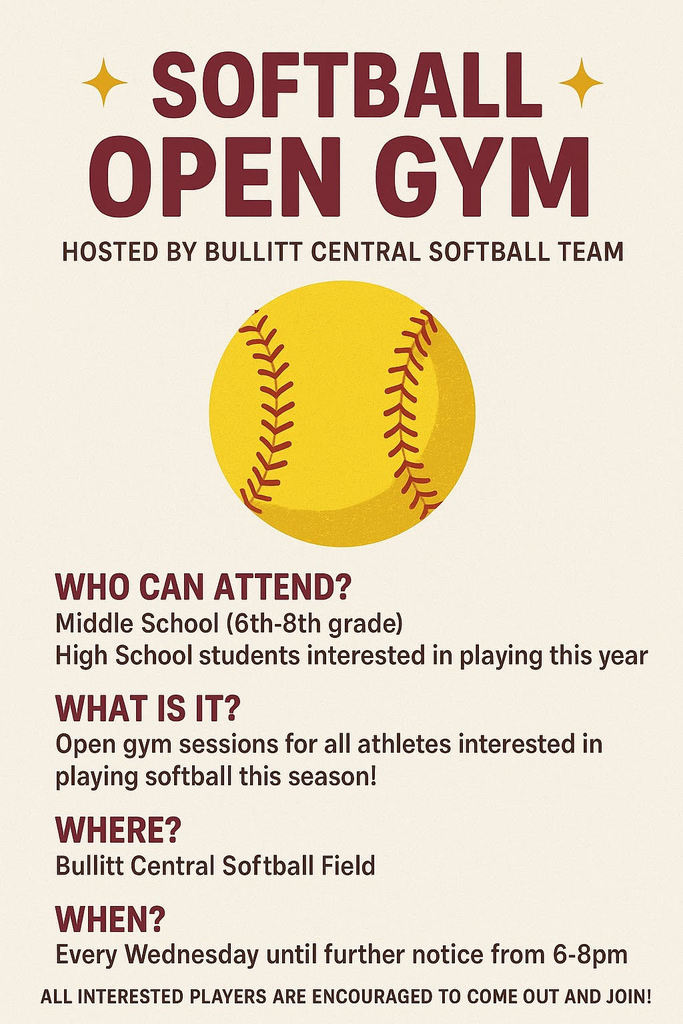 SOFTBALL OPEN GYM

HOSTED BY BULLITT CENTRAL SOFTBALL TEAM

WHO CAN ATTEND?
Middle School (6th-8th grade)
High School students interested in playing this year

WHAT IS IT?
Open gym sessions for all athletes interested in playing softball this season!

WHERE?
Bullitt Central Softball Field

WHEN?
Every Wednesday until further notice from 6-8pm

ALL INTERESTED PLAYERS ARE ENCOURAGED TO COME OUT AND JOIN!